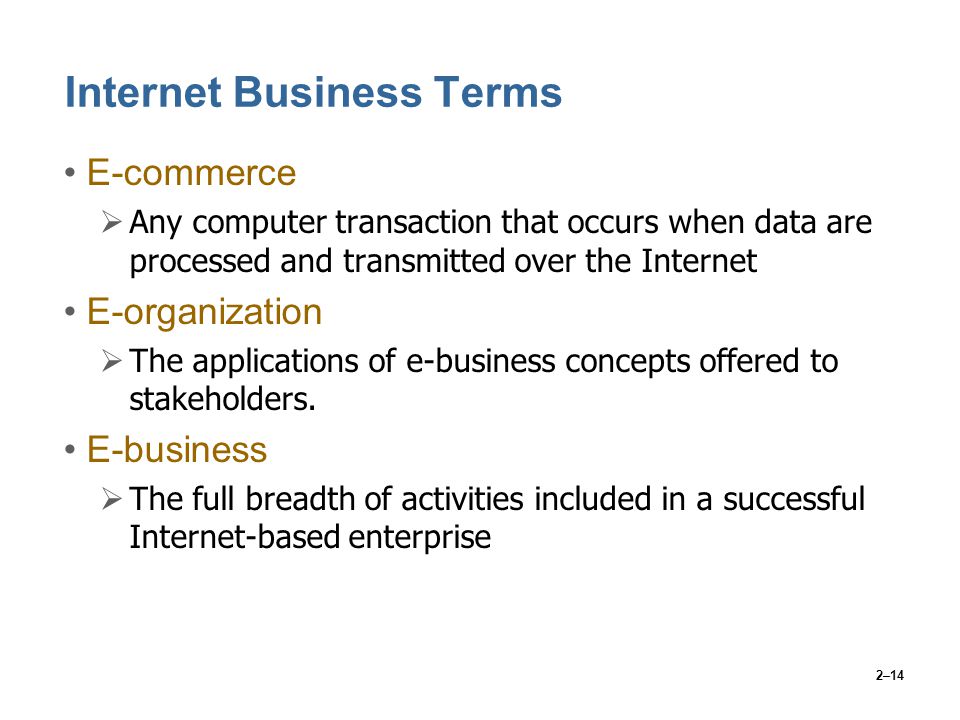 Internet Business Terms

• E-commerce
 ➢ Any computer transaction that occurs when data are processed and transmitted over the Internet

• E-organization
 ➢ The applications of e-business concepts offered to stakeholders.

• E-business
 ➢ The full breadth of activities included in a successful Internet-based enterprise

2–14